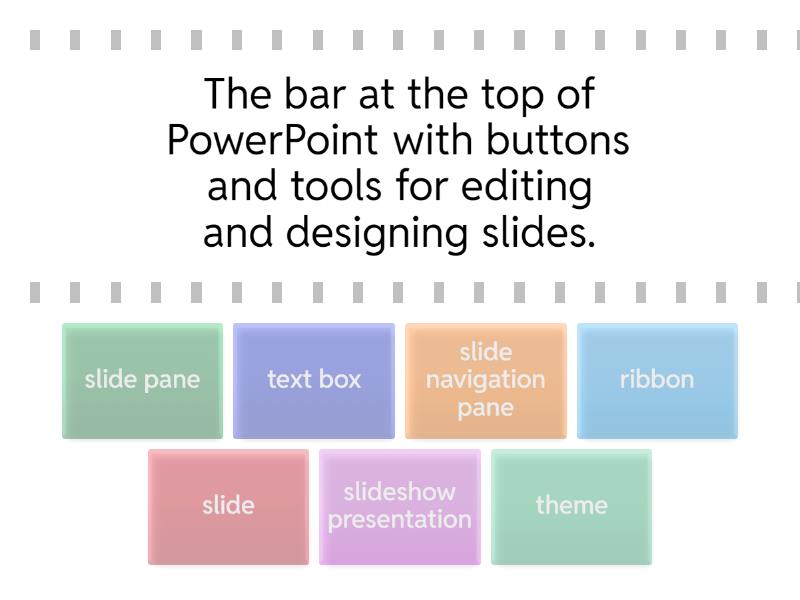 The bar at the top of PowerPoint with buttons and tools for editing and designing slides.

slide pane

text box

slide navigation pane

ribbon

slide

slideshow presentation

theme